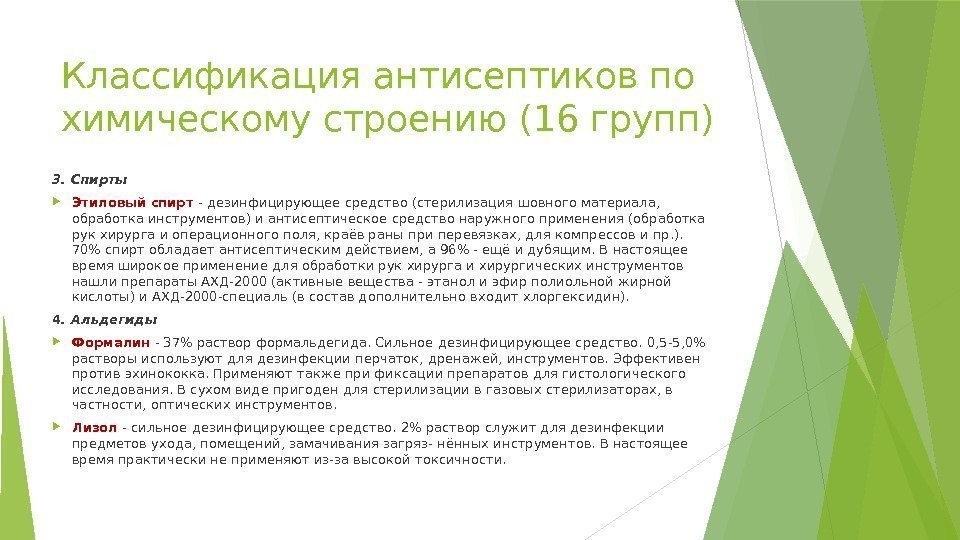 Классификация антисептиков по химическому строению (16 групп)

3. Спирты

Этиловый спирт - дезинфицирующее средство (стерилизация шовного материала, обработка инструментов) и антисептическое средство наружного применения (обработка рук хирурга и операционного поля, краёв раны при перевязках, для компрессов и пр.). 70% спирт обладает антисептическим действием, а 96% - ещё и дубящим. В настоящее время широкое применение для обработки рук хирурга и хирургических инструментов нашли препараты АХД-2000 (активные вещества - этанол и эфир полиольной жирной кислоты) и АХД-2000-специаль (в состав дополнительно входит хлоргексидин).

4. Альдегиды

Формалин - 37% раствор формальдегида. Сильное дезинфицирующее средство. 0,5-5,0% растворы используют для дезинфекции перчаток, дренажей, инструментов. Эффективен против эхинококка. Применяют также при фиксации препаратов для гистологического исследования. В сухом виде пригоден для стерилизации в газовых стерилизаторах, в частности, оптических инструментов.

Лизол - сильное дезинфицирующее средство. 2% раствор служит для дезинфекции предметов ухода, помещений, замачивания загряз- нённых инструментов. В настоящее время практически не применяют из-за высокой токсичности.